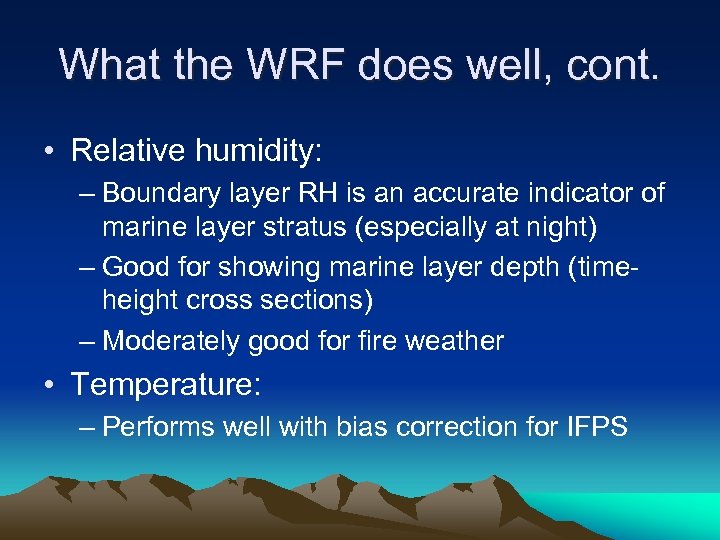 What the WRF does well, cont.

• Relative humidity:
– Boundary layer RH is an accurate indicator of marine layer stratus (especially at night)
– Good for showing marine layer depth (time-height cross sections)
– Moderately good for fire weather
• Temperature:
– Performs well with bias correction for IFPS